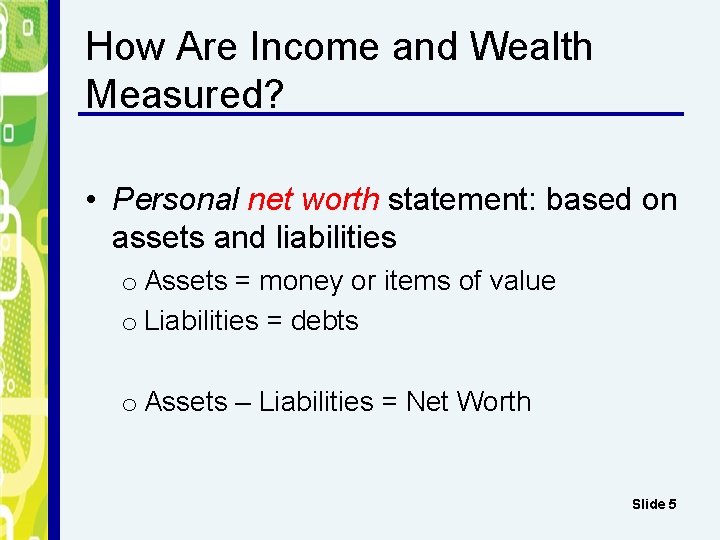 How Are Income and Wealth Measured?

• Personal net worth statement: based on assets and liabilities

o Assets = money or items of value

o Liabilities = debts

o Assets – Liabilities = Net Worth

Slide 5